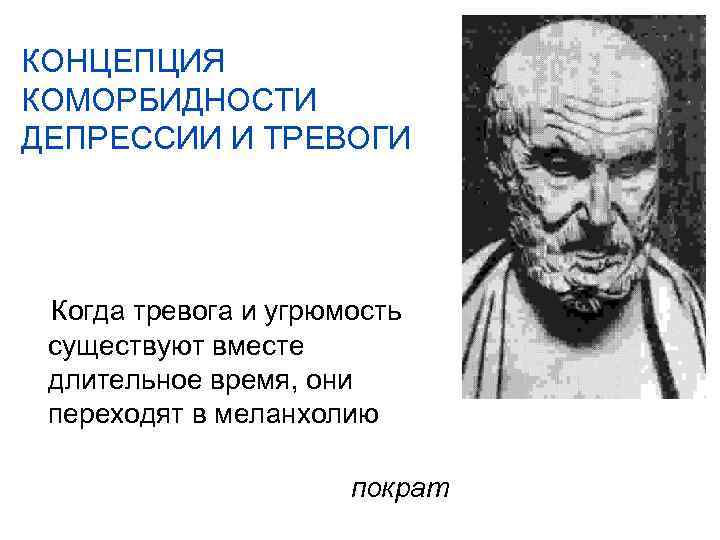 КОНЦЕПЦИЯ КОМОРБИДНОСТИ ДЕПРЕССИИ И ТРЕВОГИ

Когда тревога и угрюмость существуют вместе длительное время, они переходят в меланхолию

пократ